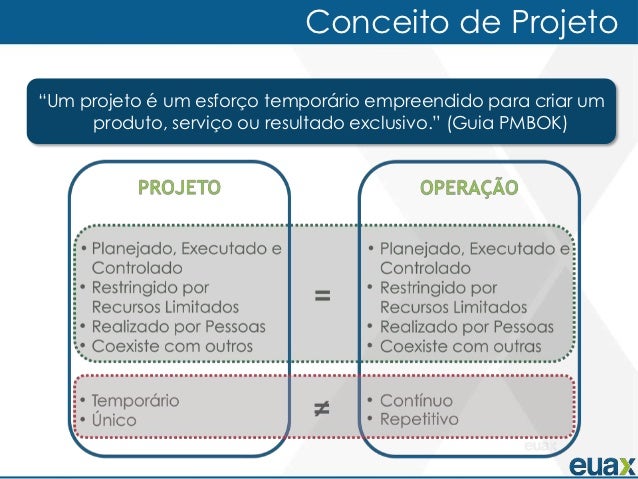 Conceito de Projeto

"Um projeto é um esforço temporário empreendido para criar um produto, serviço ou resultado exclusivo." (Guia PMBOK)

PROJETO

• Planejado, Executado e Controlado
• Restringido por Recursos Limitados
• Realizado por Pessoas
• Coexiste com outros

• Temporário
• Único

=

≠

OPERAÇÃO

• Planejado, Executado e Controlado
• Restringido por Recursos Limitados
• Realizado por Pessoas
• Coexiste com outras

• Contínuo
• Repetitivo

euax

euax